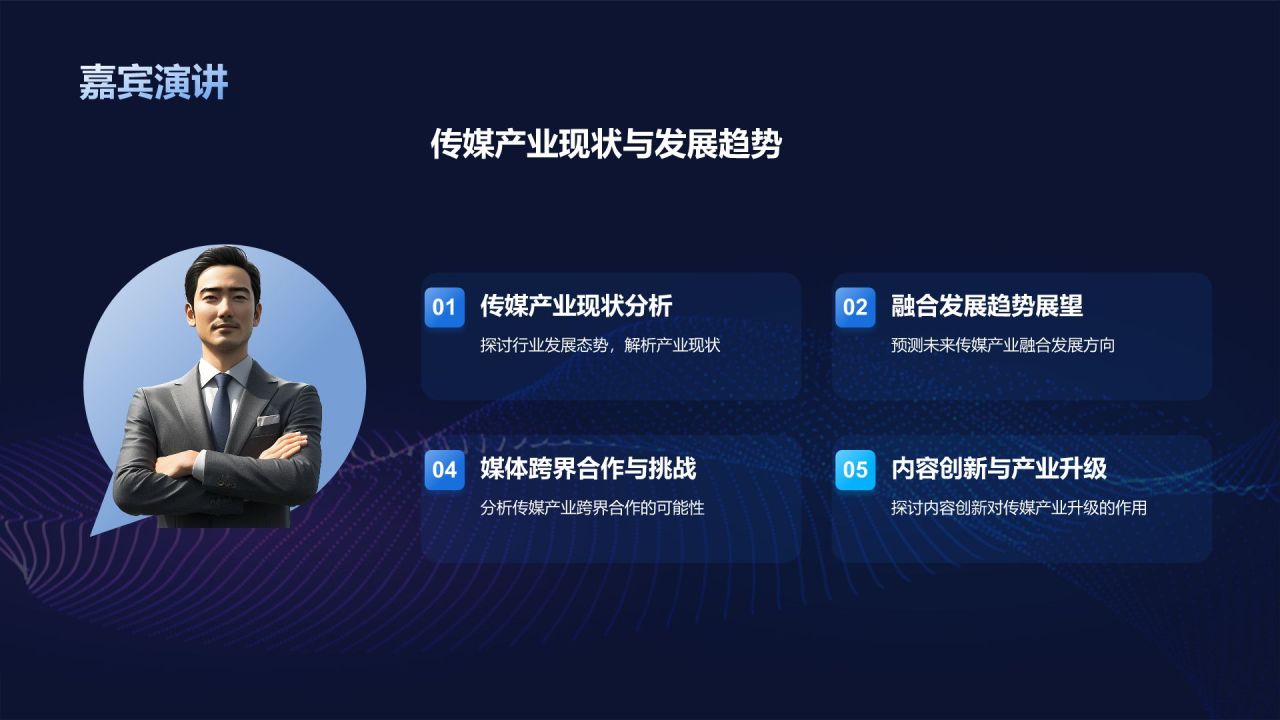 嘉宾演讲

传媒产业现状与发展趋势

01 传媒产业现状分析
探讨行业发展态势，解析产业现状

02 融合发展趋势展望
预测未来传媒产业融合发展方向

04 媒体跨界合作与挑战
分析传媒产业跨界合作的可能性

05 内容创新与产业升级
探讨内容创新对传媒产业升级的作用